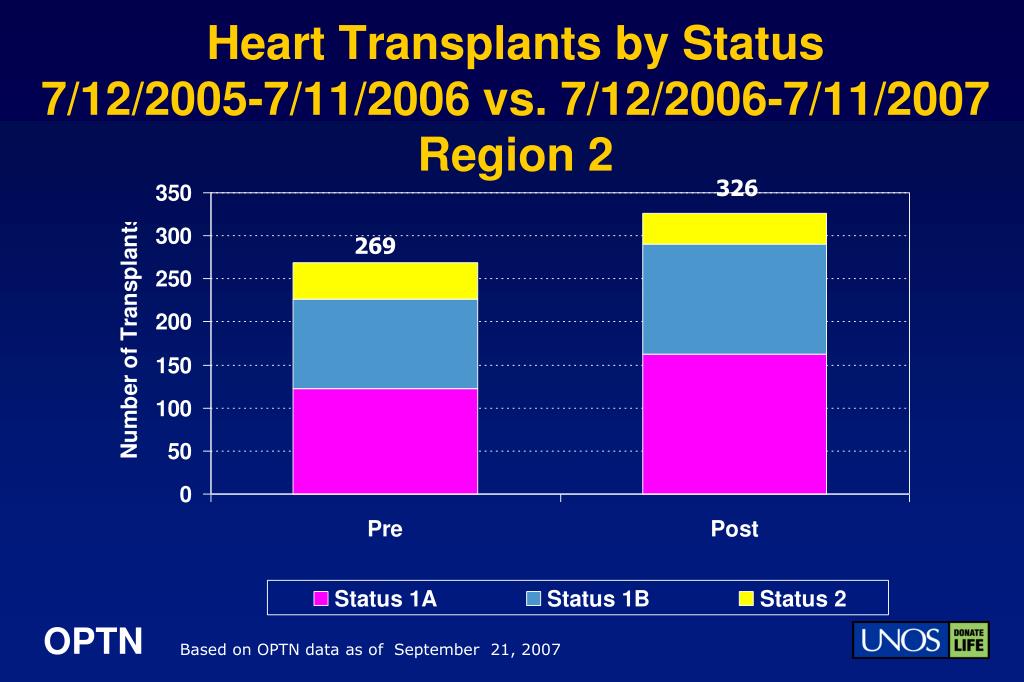 Heart Transplants by Status
7/12/2005-7/11/2006 vs. 7/12/2006-7/11/2007
Region 2

Number of Transplants

350
300
250
200
150
100
50
0

269
326

Pre
Post

Status 1A
Status 1B
Status 2

OPTN

Based on OPTN data as of September 21, 2007

UNOS DONATE LIFE